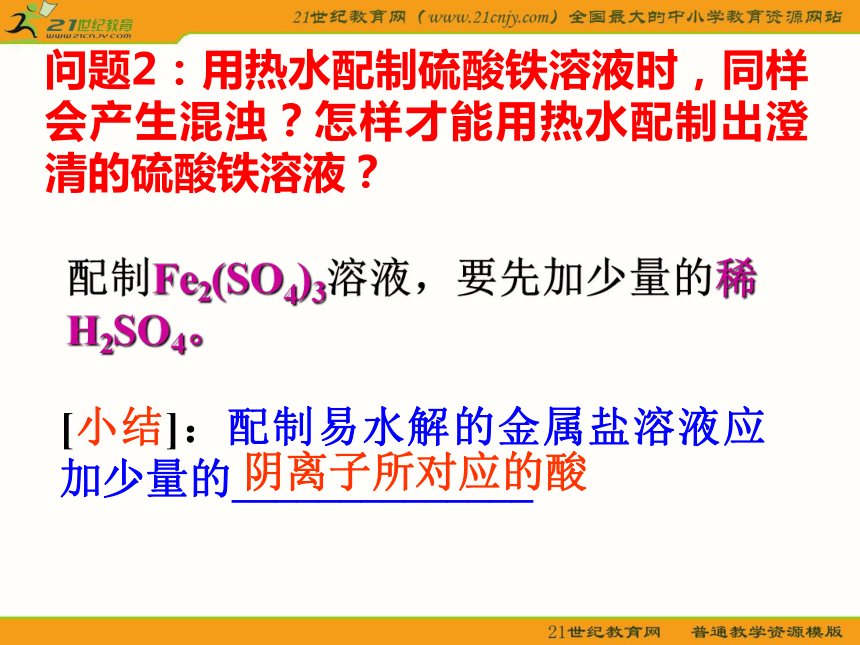 21世纪教育
www.21cnjy.com
21世纪教育网（www.21cnjy.com）全国最大的中小学教育资源网站

问题2：用热水配制硫酸铁溶液时，同样会产生混浊？怎样才能用热水配制出澄清的硫酸铁溶液？

配制$Fe_2(SO_4)_3$溶液，要先加少量的稀$H_2SO_4$。

[小结]：配制易水解的金属盐溶液应加少量的阴离子所对应的酸

21世纪教育网 普通教学资源模版